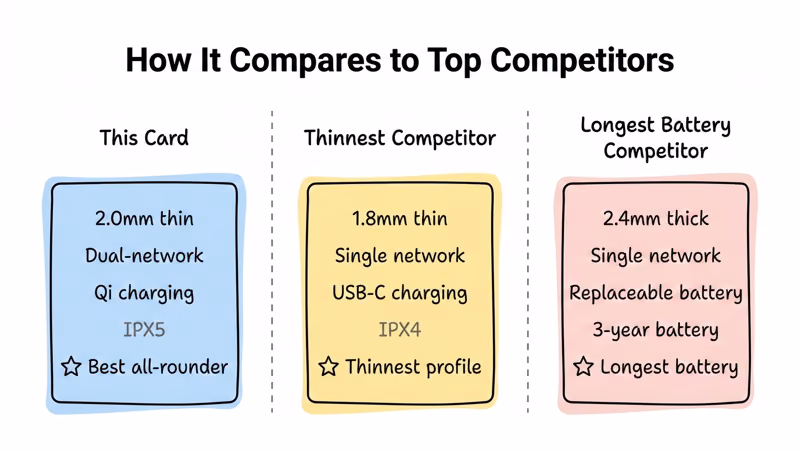 How It Compares to Top Competitors

This Card

2.0mm thin
Dual-network
Qi charging
IPX5
☆ Best all-rounder

Thinnest Competitor

1.8mm thin
Single network
USB-C charging
IPX4
☆ Thinnest profile

Longest Battery Competitor

2.4mm thick
Single network
Replaceable battery
3-year battery
☆ Longest battery